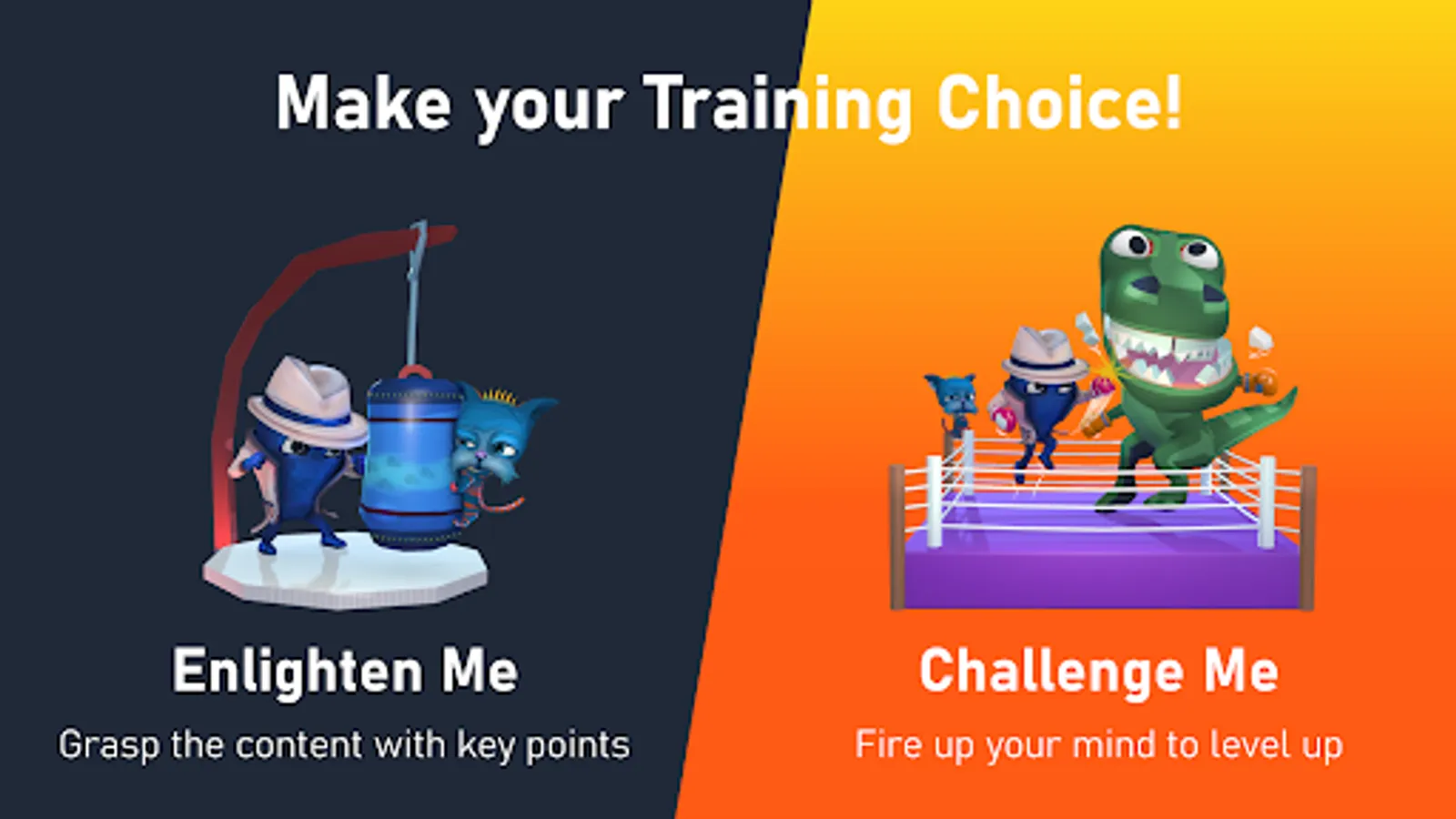 Make your Training Choice!

Enlighten Me

Grasp the content with key points

Challenge Me

Fire up your mind to level up